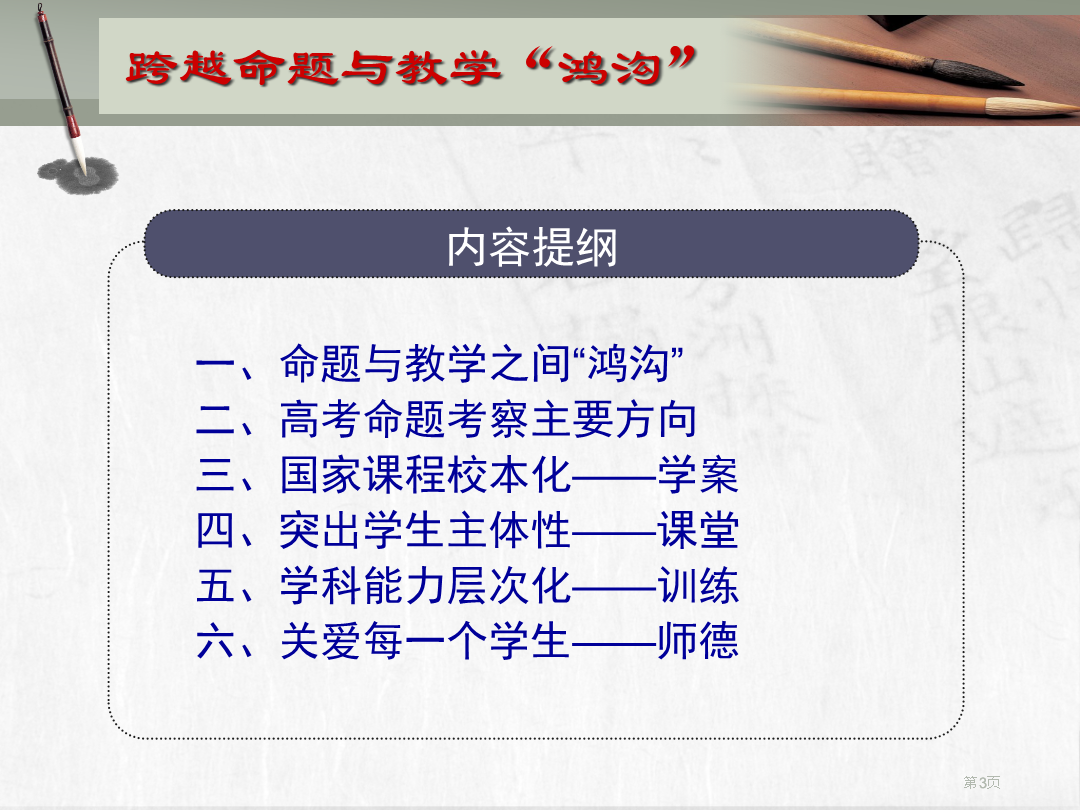 跨越命题与教学“鸿沟”

内容提纲

一、命题与教学之间“鸿沟”
二、高考命题考察主要方向
三、国家课程校本化——学案
四、突出学生主体性——课堂
五、学科能力层次化——训练
六、关爱每一个学生——师德

第3页